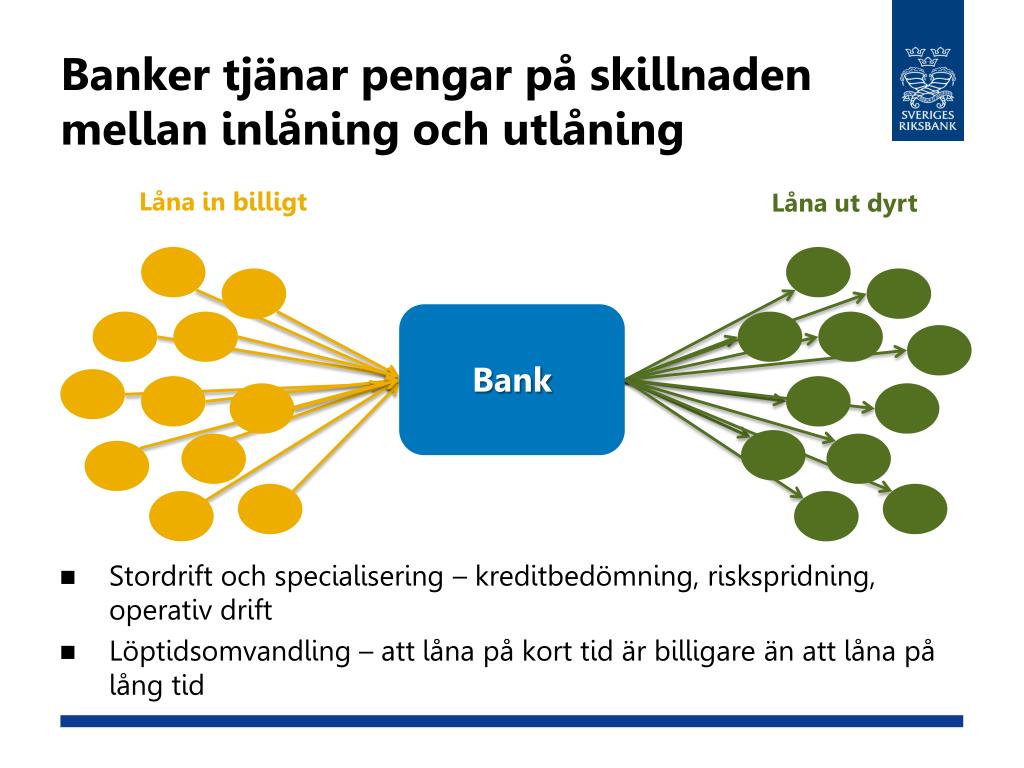 Banker tjänar pengar på skillnaden mellan inlåning och utlåning

SVERIGES RIKSBANK

Låna in billigt

Låna ut dyrt

Bank

■ Stordrift och specialisering – kreditbedömning, riskspridning, operativ drift

■ Löptidsomvandling – att låna på kort tid är billigare än att låna på lång tid